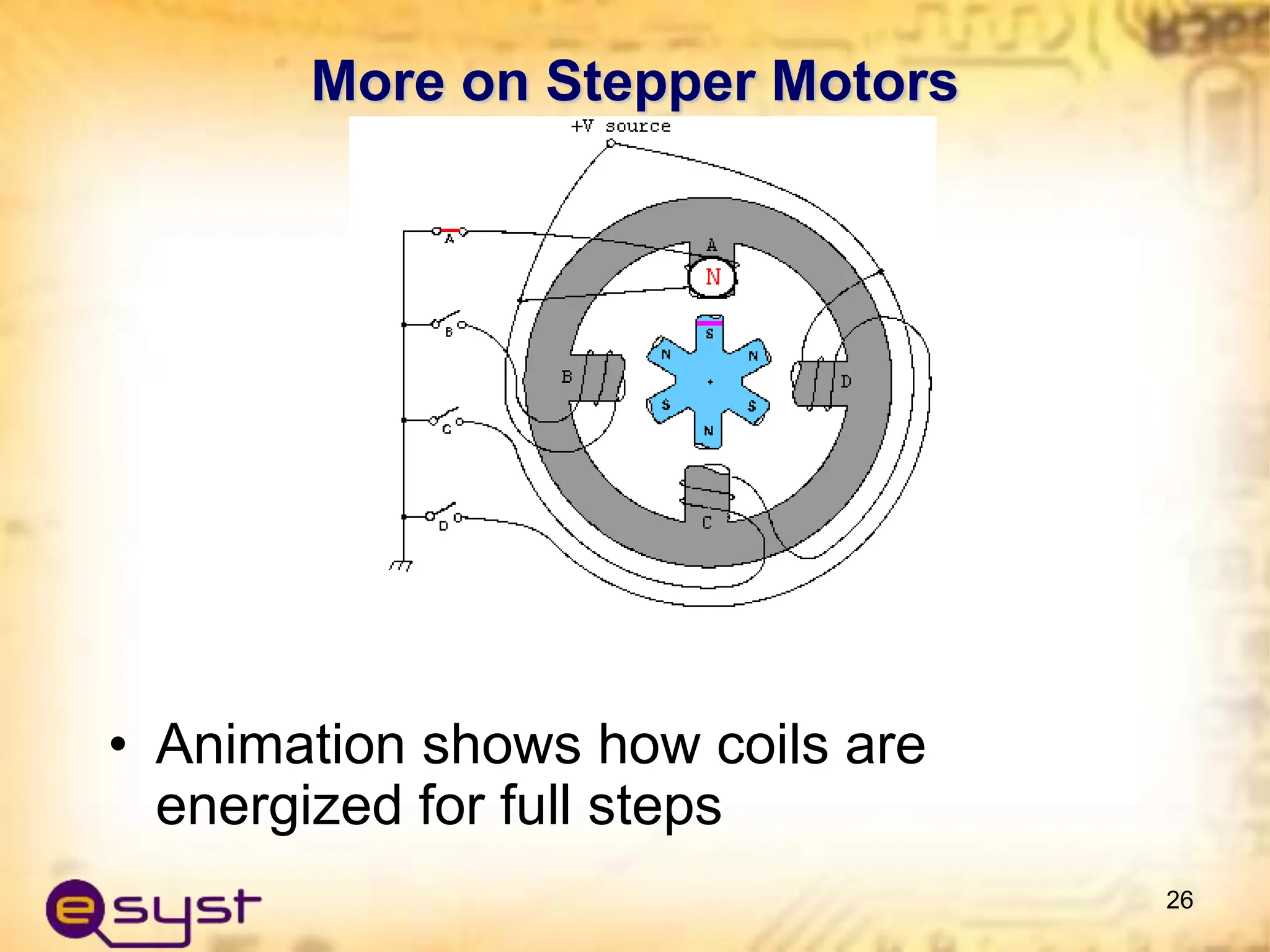 More on Stepper Motors

+V source

A

B

C

D

A

N

S

N

N

S

S

N

B

D

C

• Animation shows how coils are energized for full steps

esyst

26